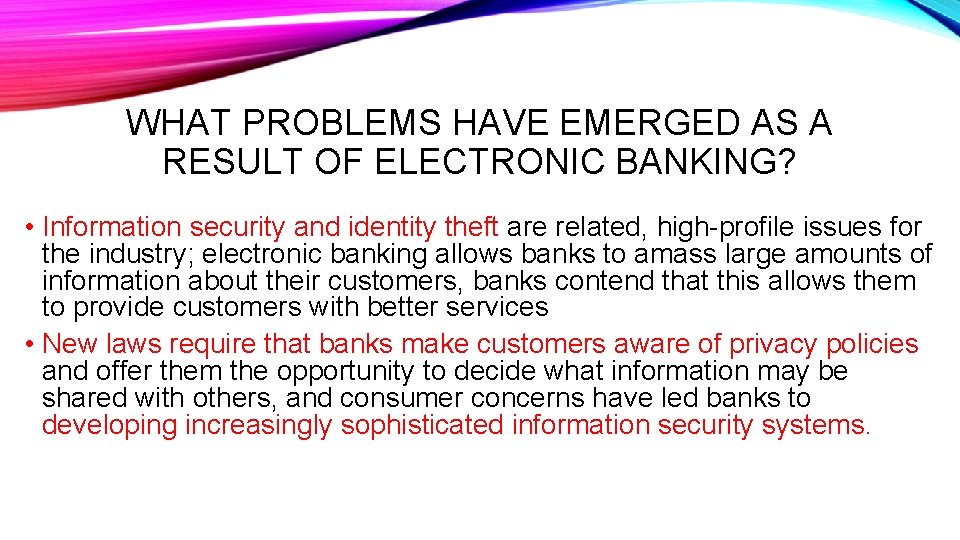 WHAT PROBLEMS HAVE EMERGED AS A RESULT OF ELECTRONIC BANKING?

• Information security and identity theft are related, high-profile issues for the industry; electronic banking allows banks to amass large amounts of information about their customers, banks contend that this allows them to provide customers with better services

• New laws require that banks make customers aware of privacy policies and offer them the opportunity to decide what information may be shared with others, and consumer concerns have led banks to developing increasingly sophisticated information security systems.